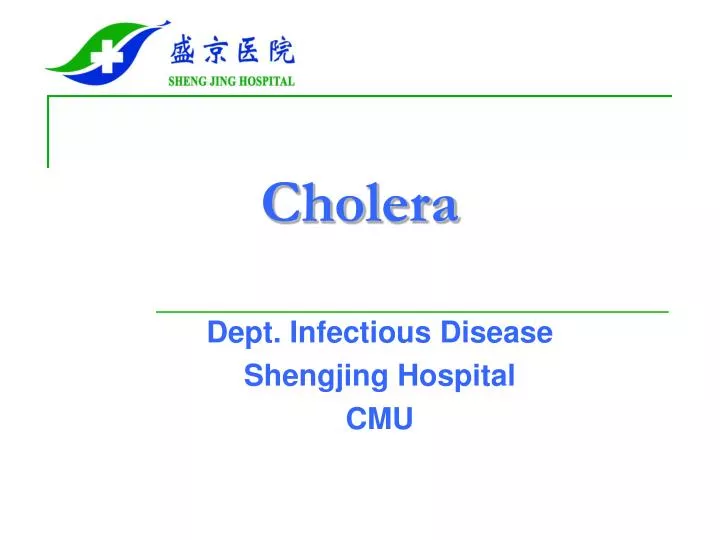 盛京医院
SHENG JING HOSPITAL

Cholera

Dept. Infectious Disease
Shengjing Hospital
CMU